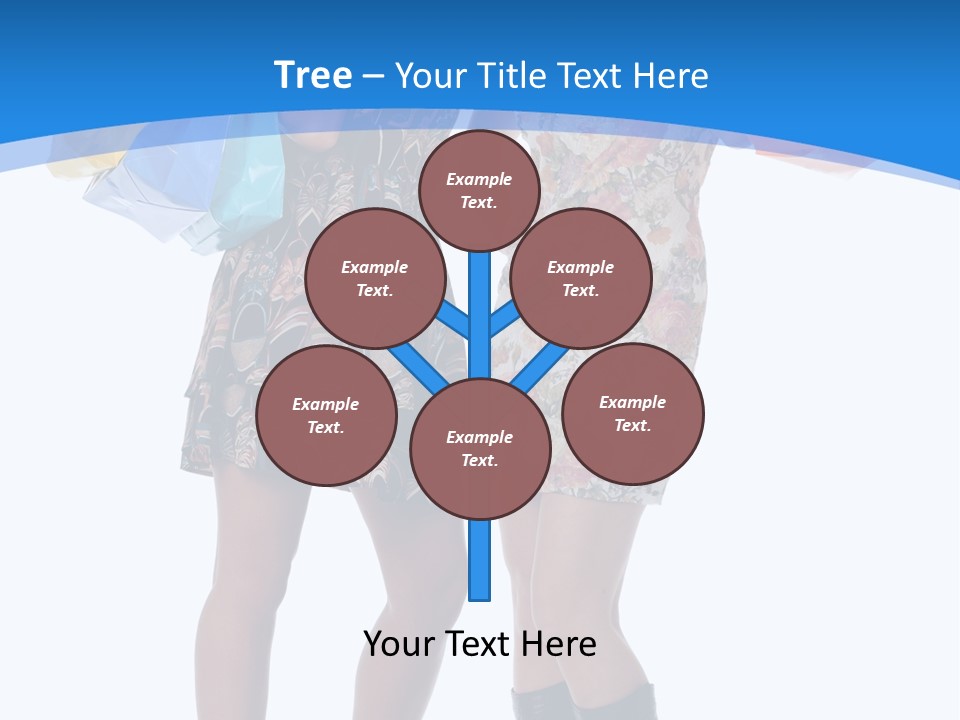 Tree – Your Title Text Here

Example Text.

Example Text.

Example Text.

Example Text.

Example Text.

Example Text.

Your Text Here